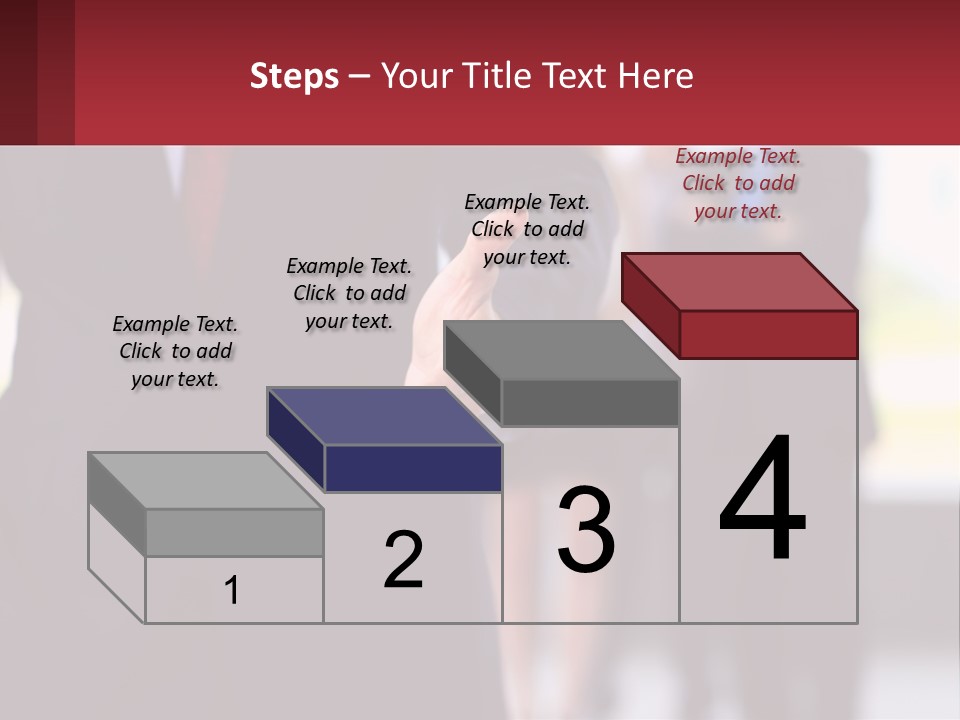 Steps – Your Title Text Here

Example Text. Click to add your text.

Example Text. Click to add your text.

Example Text. Click to add your text.

Example Text. Click to add your text.

1

2

3

4